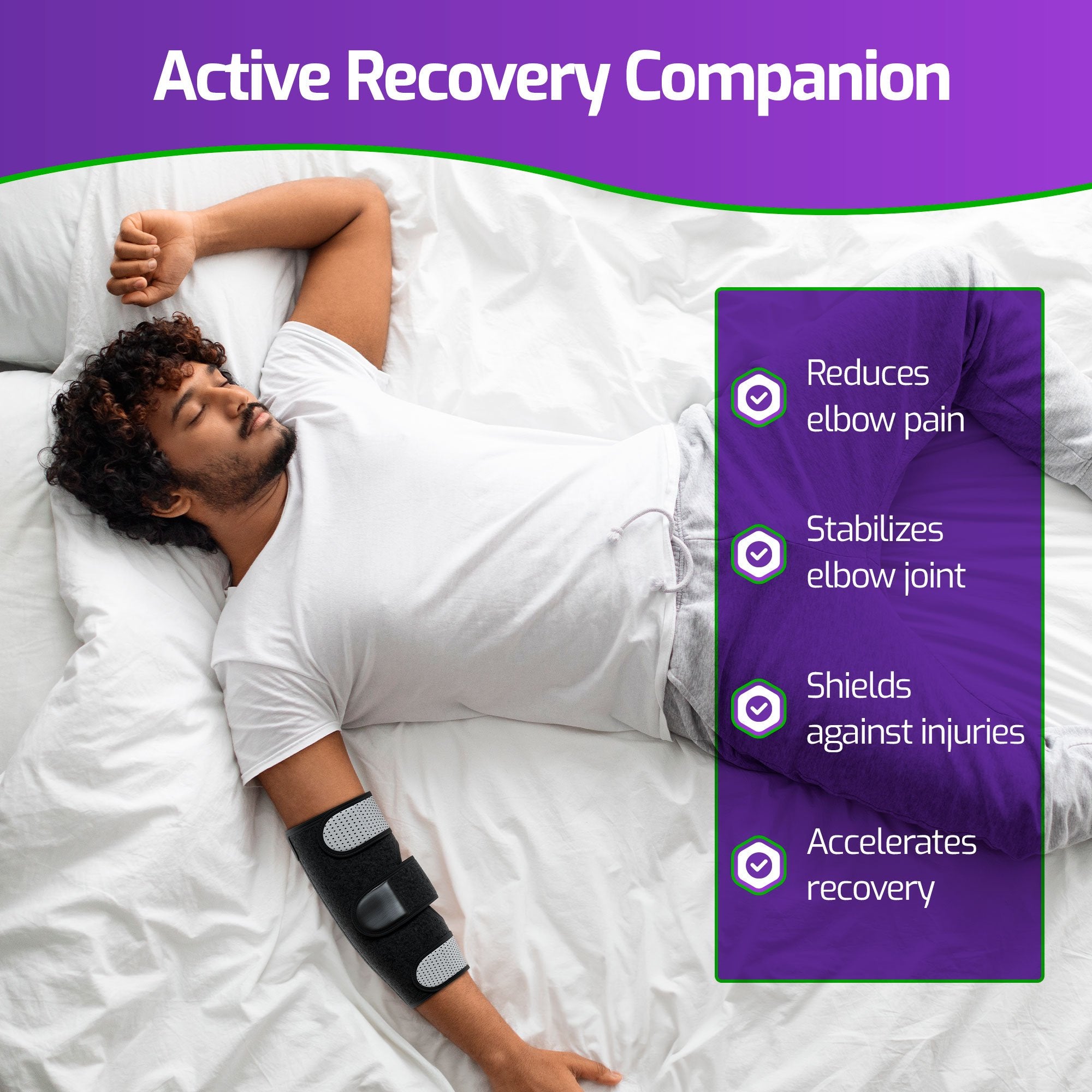 Active Recovery Companion

Reduces elbow pain

Stabilizes elbow joint

Shields against injuries

Accelerates recovery